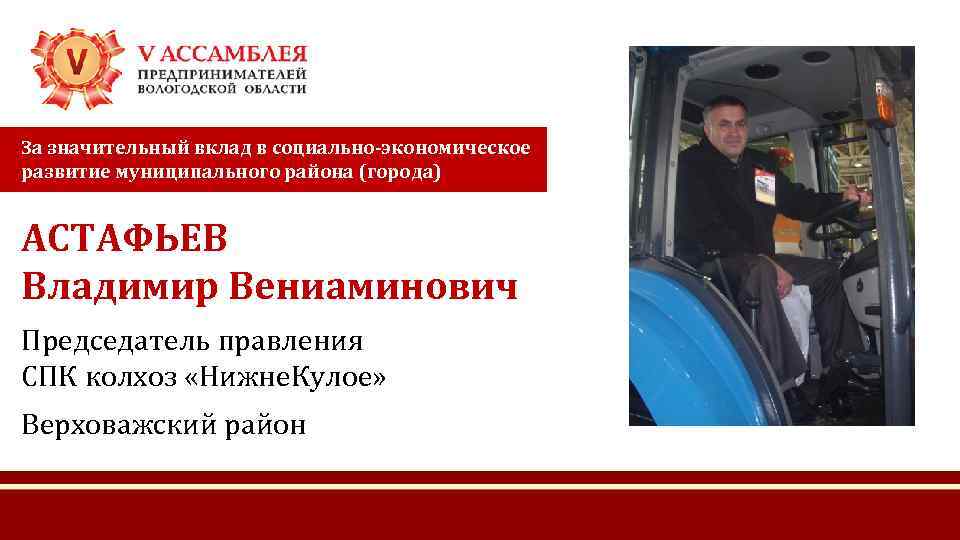 V

V АССАМБЛЕЯ
ПРЕДПРИНИМАТЕЛЕЙ
ВОЛОГОДСКОЙ ОБЛАСТИ

За значительный вклад в социально-экономическое развитие муниципального района (города)

АСТАФЬЕВ
Владимир Вениаминович

Председатель правления
СПК колхоз «НижнеКулое»

Верховажский район